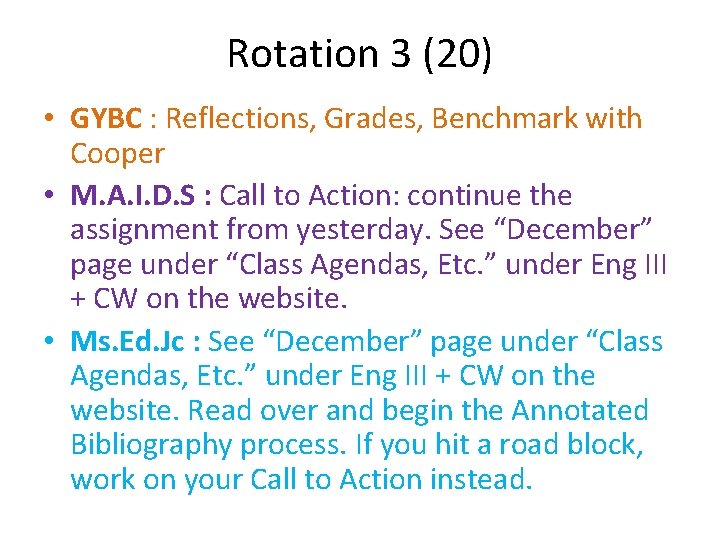 Rotation 3 (20)

• GYBC : Reflections, Grades, Benchmark with Cooper

• M.A.I.D.S : Call to Action: continue the assignment from yesterday. See “December” page under “Class Agendas, Etc.” under Eng III + CW on the website.

• Ms.Ed.Jc : See “December” page under “Class Agendas, Etc.” under Eng III + CW on the website. Read over and begin the Annotated Bibliography process. If you hit a road block, work on your Call to Action instead.